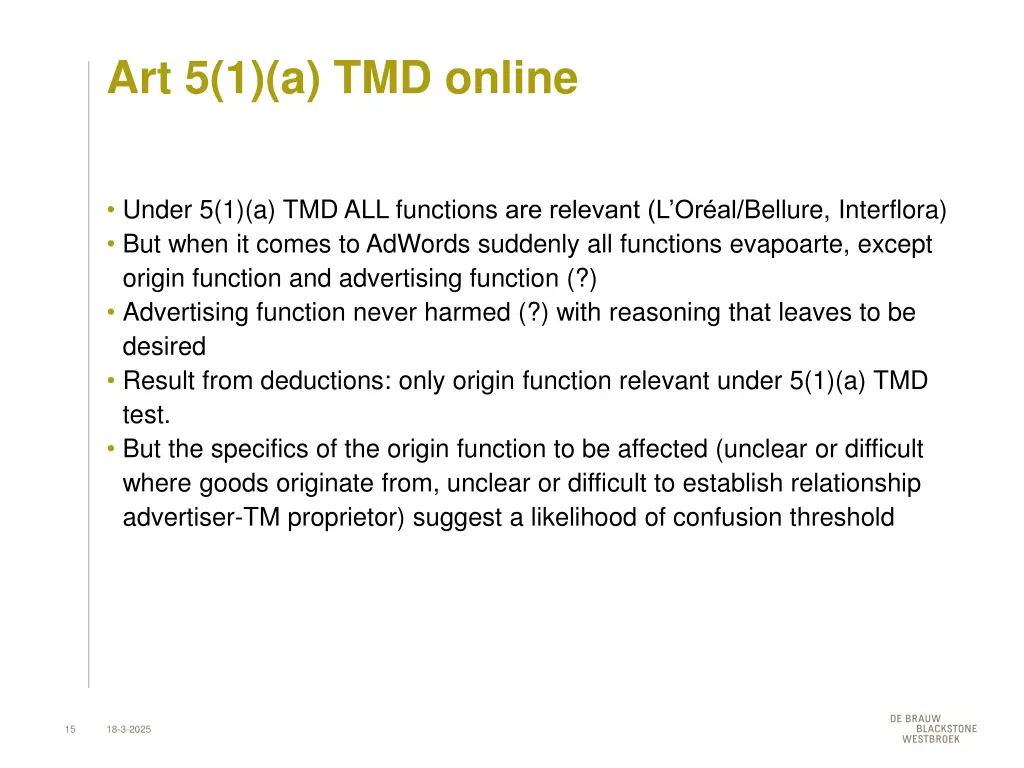 Art 5(1)(a) TMD online

• Under 5(1)(a) TMD ALL functions are relevant (L'Oréal/Bellure, Interflora)
• But when it comes to AdWords suddenly all functions evapoarte, except origin function and advertising function (?)
• Advertising function never harmed (?) with reasoning that leaves to be desired
• Result from deductions: only origin function relevant under 5(1)(a) TMD test.
• But the specifics of the origin function to be affected (unclear or difficult where goods originate from, unclear or difficult to establish relationship advertiser-TM proprietor) suggest a likelihood of confusion threshold

15 18-3-2025

DE BRAUW BLACKSTONE WESTBROEK